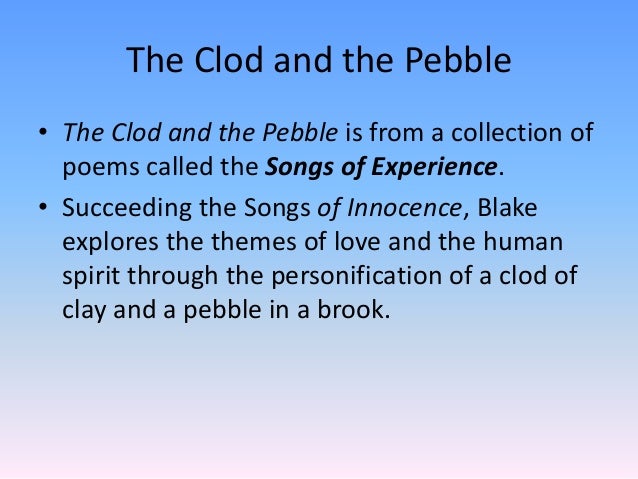 The Clod and the Pebble

• The Clod and the Pebble is from a collection of poems called the Songs of Experience.

• Succeeding the Songs of Innocence, Blake explores the themes of love and the human spirit through the personification of a clod of clay and a pebble in a brook.